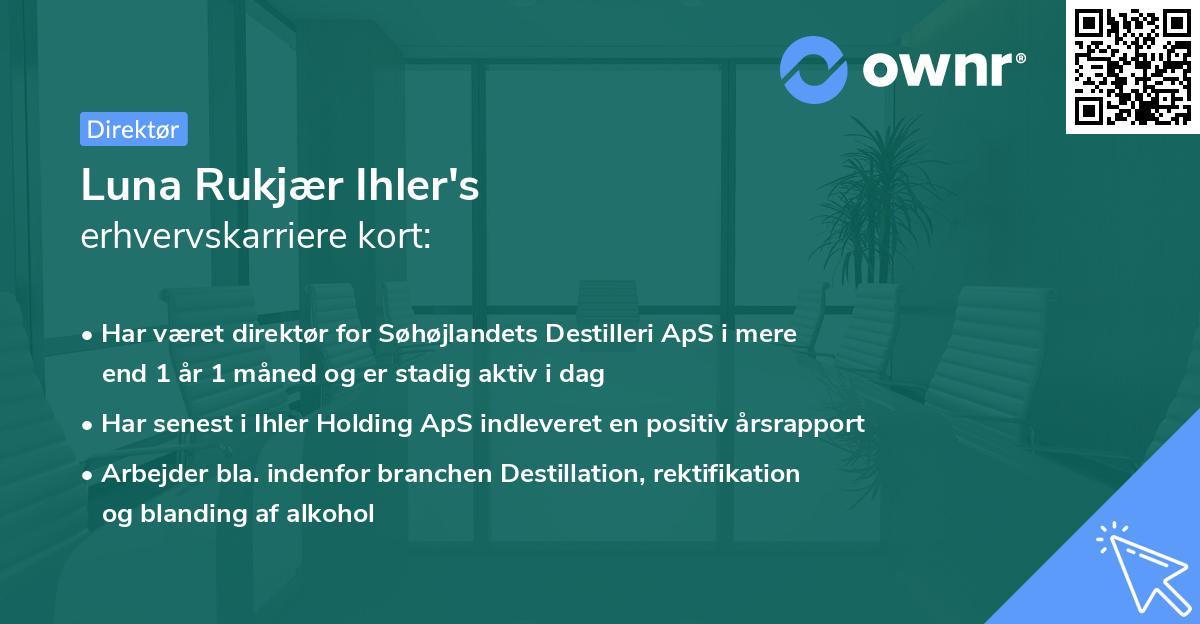 ownr®

Direktør

Luna Rukjær Ihler's
erhvervskarriere kort:

• Har været direktør for Søhøjlandets Destilleri ApS i mere end 1 år 1 måned og er stadig aktiv i dag

• Har senest i Ihler Holding ApS indleveret en positiv årsrapport

• Arbejder bla. indenfor branchen Destillation, rektifikation og blanding af alkohol